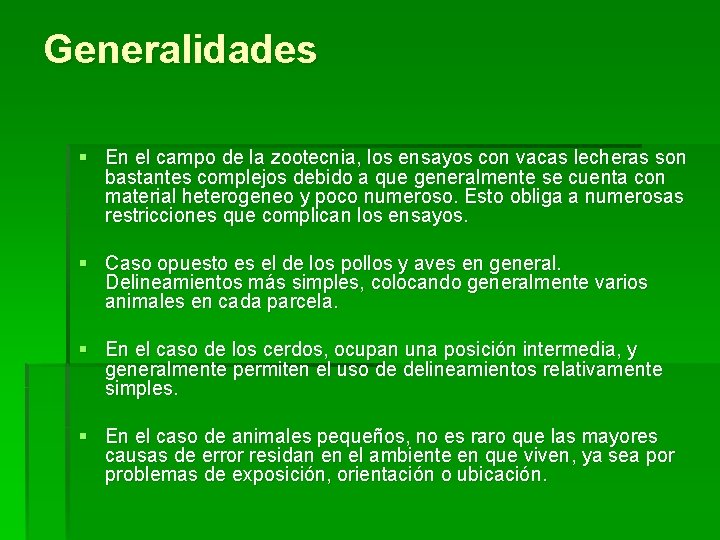 Generalidades

▪ En el campo de la zootecnia, los ensayos con vacas lecheras son bastantes complejos debido a que generalmente se cuenta con material heterogeneo y poco numeroso. Esto obliga a numerosas restricciones que complican los ensayos.

▪ Caso opuesto es el de los pollos y aves en general. Delineamientos más simples, colocando generalmente varios animales en cada parcela.

▪ En el caso de los cerdos, ocupan una posición intermedia, y generalmente permiten el uso de delineamientos relativamente simples.

▪ En el caso de animales pequeños, no es raro que las mayores causas de error residan en el ambiente en que viven, ya sea por problemas de exposición, orientación o ubicación.